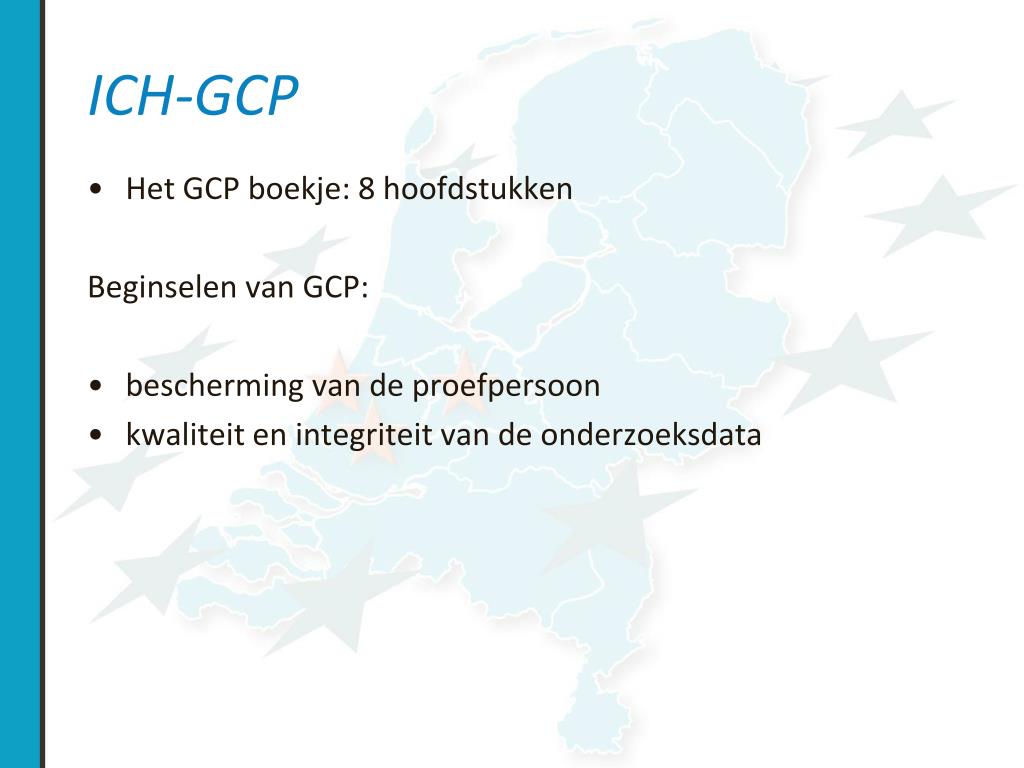 ICH-GCP

• Het GCP boekje: 8 hoofdstukken

Beginselen van GCP:

• bescherming van de proefpersoon
• kwaliteit en integriteit van de onderzoeksdata